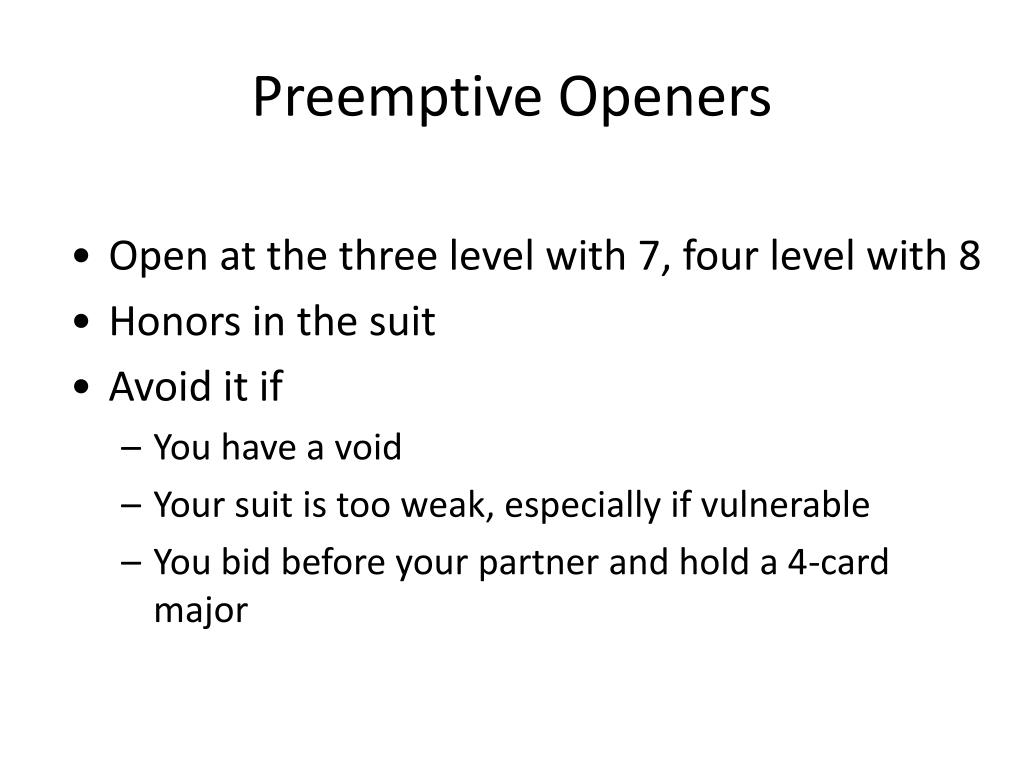 Preemptive Openers

• Open at the three level with 7, four level with 8
• Honors in the suit
• Avoid it if
  – You have a void
  – Your suit is too weak, especially if vulnerable
  – You bid before your partner and hold a 4-card major